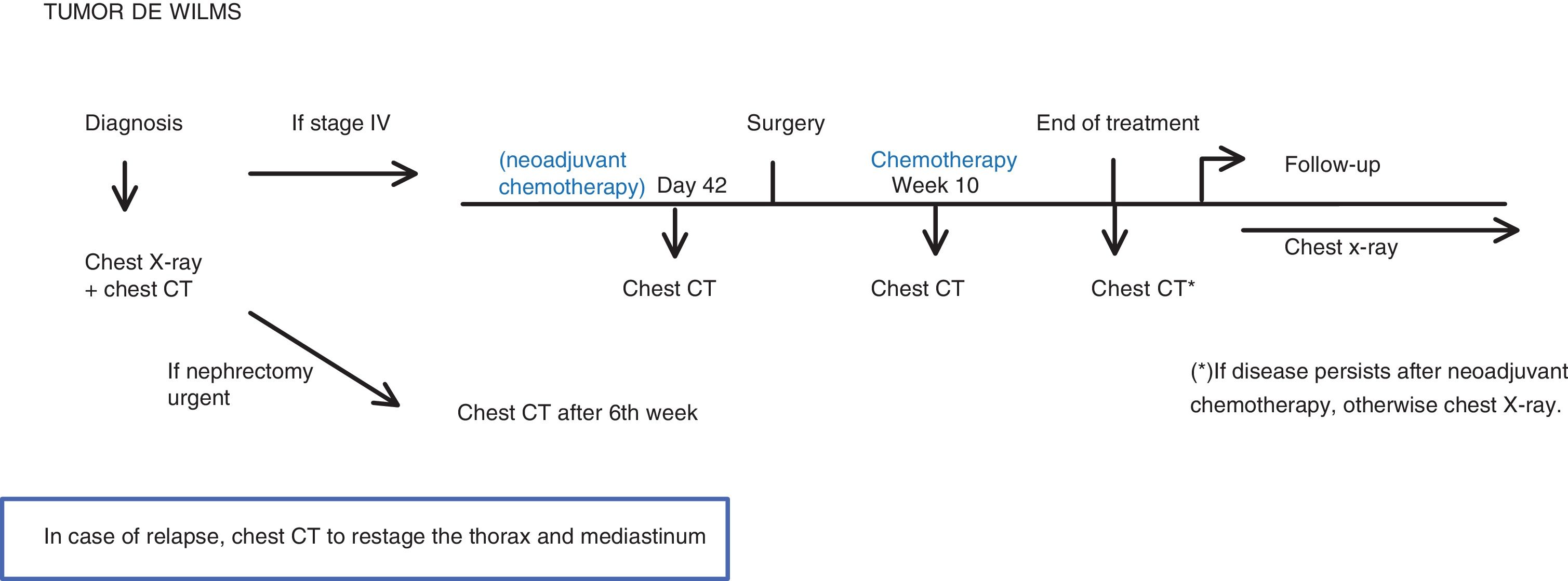 TUMOR DE WILMS

Diagnosis

If stage IV

Surgery

End of treatment

(neoadjuvant chemotherapy) Day 42

Chemotherapy Week 10

Follow-up

Chest X-ray + chest CT

Chest CT

Chest CT

Chest CT*

Chest x-ray

If nephrectomy urgent

Chest CT after 6th week

(*)If disease persists after neoadjuvant chemotherapy, otherwise chest X-ray.

In case of relapse, chest CT to restage the thorax and mediastinum